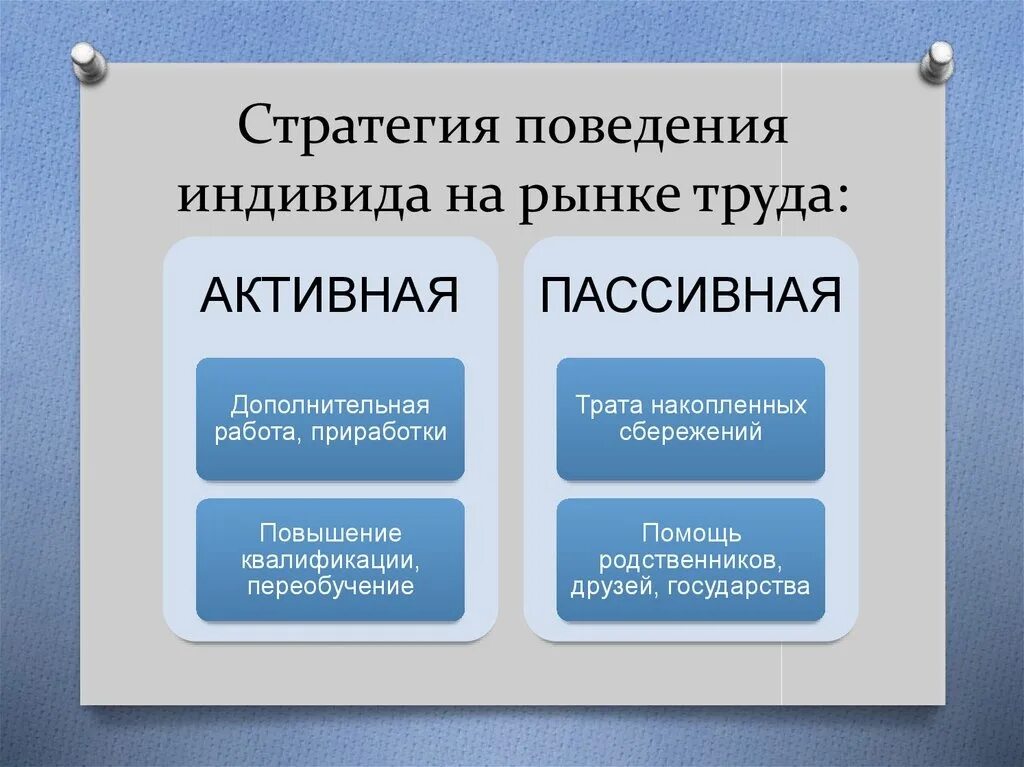 Стратегия поведения индивида на рынке труда:

АКТИВНАЯ

Дополнительная работа, приработки

Повышение квалификации, переобучение

ПАССИВНАЯ

Трата накопленных сбережений

Помощь родственников, друзей, государства